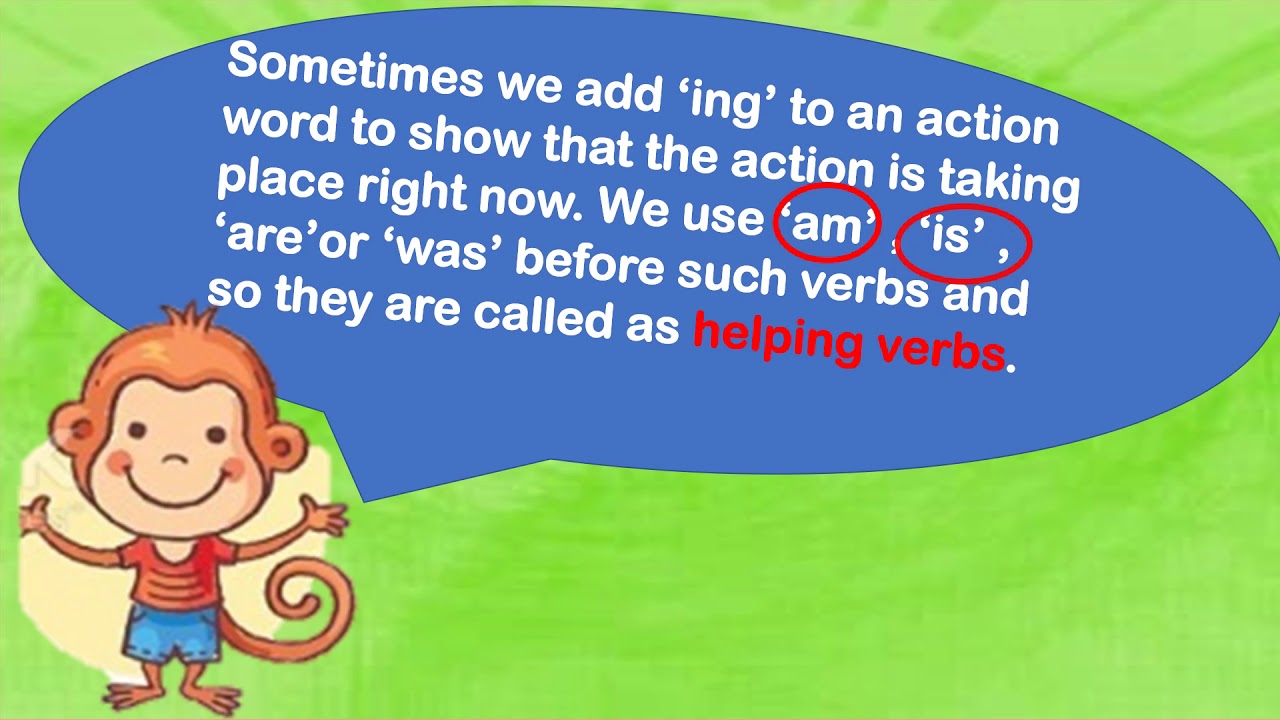 Sometimes we add ‘ing’ to an action word to show that the action is taking place right now. We use ‘am’ , ‘is’ , ‘are’or ‘was’ before such verbs and so they are called as helping verbs.